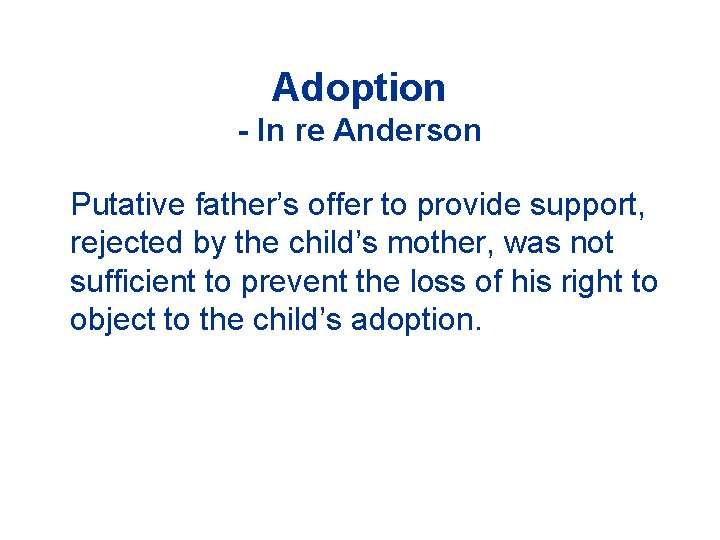 Adoption
- In re Anderson

Putative father’s offer to provide support, rejected by the child’s mother, was not sufficient to prevent the loss of his right to object to the child’s adoption.